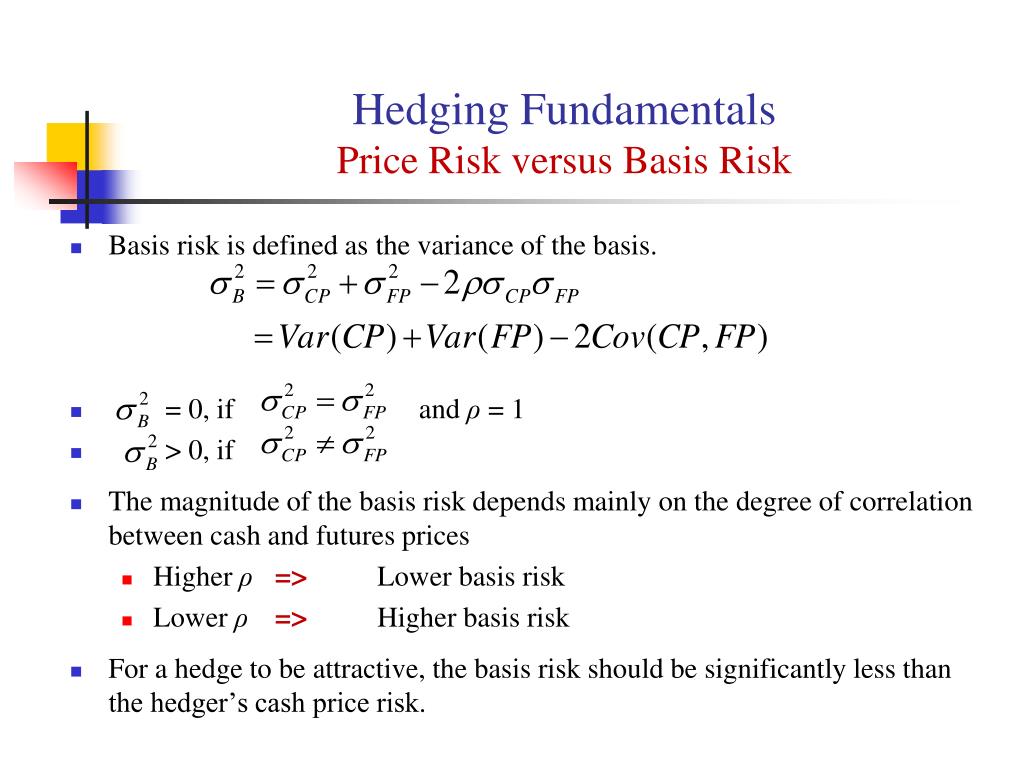 Hedging Fundamentals
Price Risk versus Basis Risk

Basis risk is defined as the variance of the basis.

$\sigma_B^2 = \sigma_{CP}^2 + \sigma_{FP}^2 - 2\rho\sigma_{CP}\sigma_{FP}$

$= Var(CP) + Var(FP) - 2Cov(CP, FP)$

$\sigma_B^2 = 0$, if $\sigma_{CP}^2 = \sigma_{FP}^2$ and $\rho = 1$

$\sigma_B^2 > 0$, if $\sigma_{CP}^2 \neq \sigma_{FP}^2$

The magnitude of the basis risk depends mainly on the degree of correlation between cash and futures prices

Higher $\rho$ => Lower basis risk

Lower $\rho$ => Higher basis risk

For a hedge to be attractive, the basis risk should be significantly less than the hedger's cash price risk.